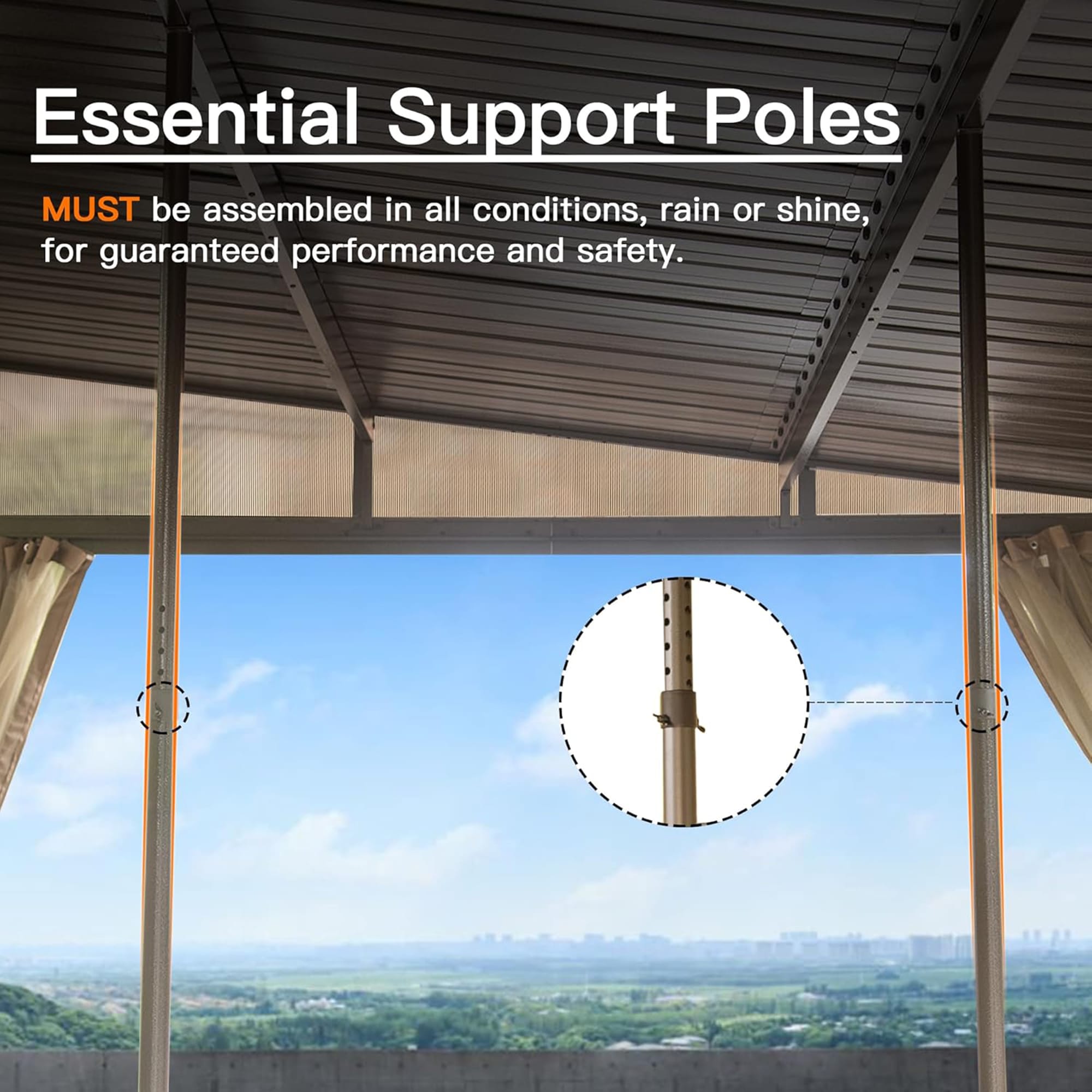 Essential Support Poles

MUST be assembled in all conditions, rain or shine, for guaranteed performance and safety.